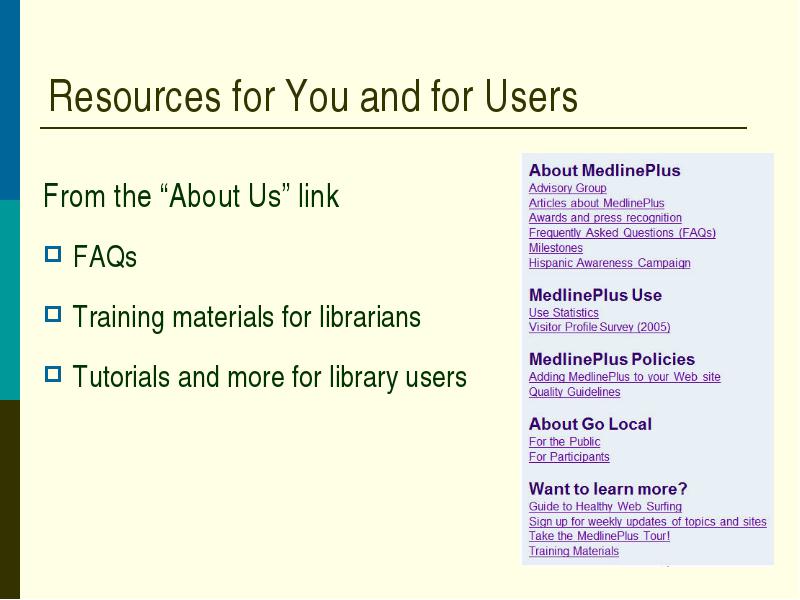 Resources for You and for Users

From the “About Us” link

FAQs

Training materials for librarians

Tutorials and more for library users

About MedlinePlus
Advisory Group
Articles about MedlinePlus
Awards and press recognition
Frequently Asked Questions (FAQs)
Milestones
Hispanic Awareness Campaign

MedlinePlus Use
Use Statistics
Visitor Profile Survey (2005)

MedlinePlus Policies
Adding MedlinePlus to your Web site
Quality Guidelines

About Go Local
For the Public
For Participants

Want to learn more?
Guide to Healthy Web Surfing
Sign up for weekly updates of topics and sites
Take the MedlinePlus Tour!
Training Materials